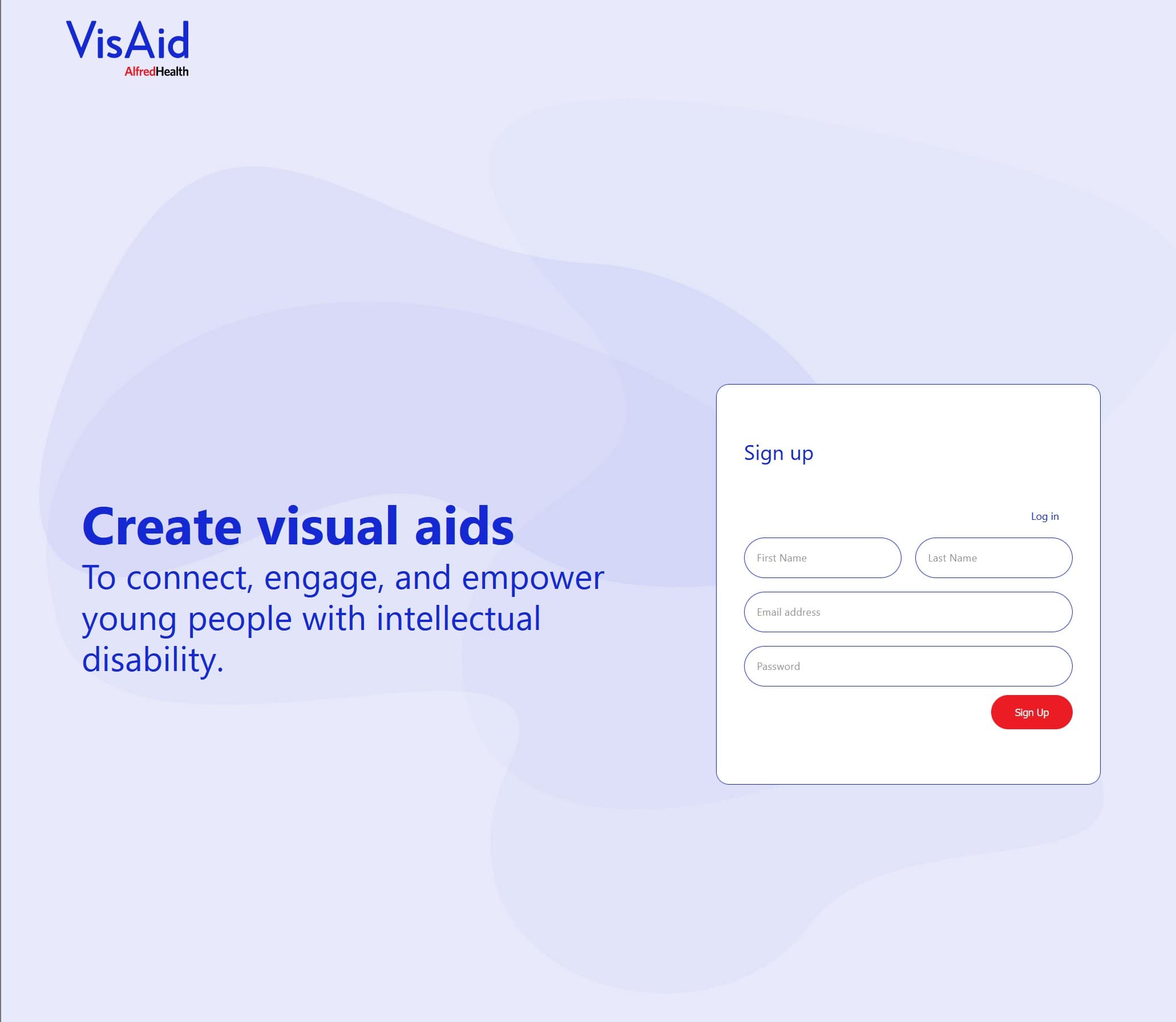 VisAid
AlfredHealth

Create visual aids
To connect, engage, and empower young people with intellectual disability.

Sign up

Log in

First Name

Last Name

Email address

Password

Sign Up